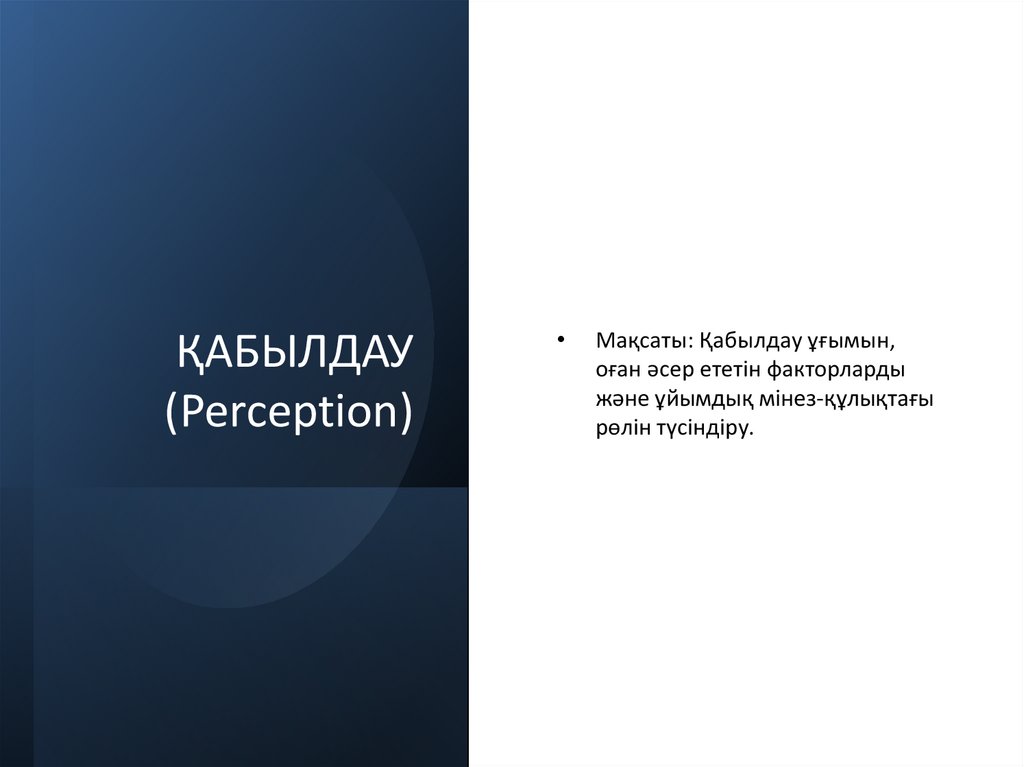 ҚАБЫЛДАУ (Perception)

• Мақсаты: Қабылдау ұғымын, оған әсер ететін факторларды және ұйымдық мінез-құлықтағы рөлін түсіндіру.